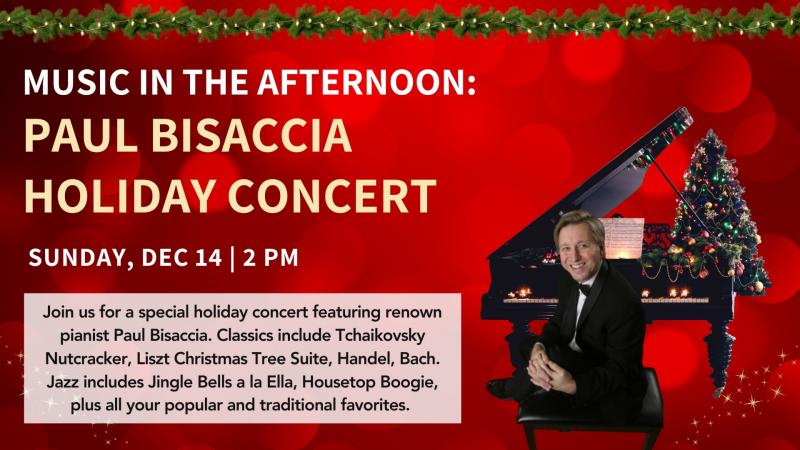 MUSIC IN THE AFTERNOON:
PAUL BISACCIA
HOLIDAY CONCERT

SUNDAY, DEC 14 | 2 PM

Join us for a special holiday concert featuring renown pianist Paul Bisaccia. Classics include Tchaikovsky Nutcracker, Liszt Christmas Tree Suite, Handel, Bach. Jazz includes Jingle Bells a la Ella, Housetop Boogie, plus all your popular and traditional favorites.